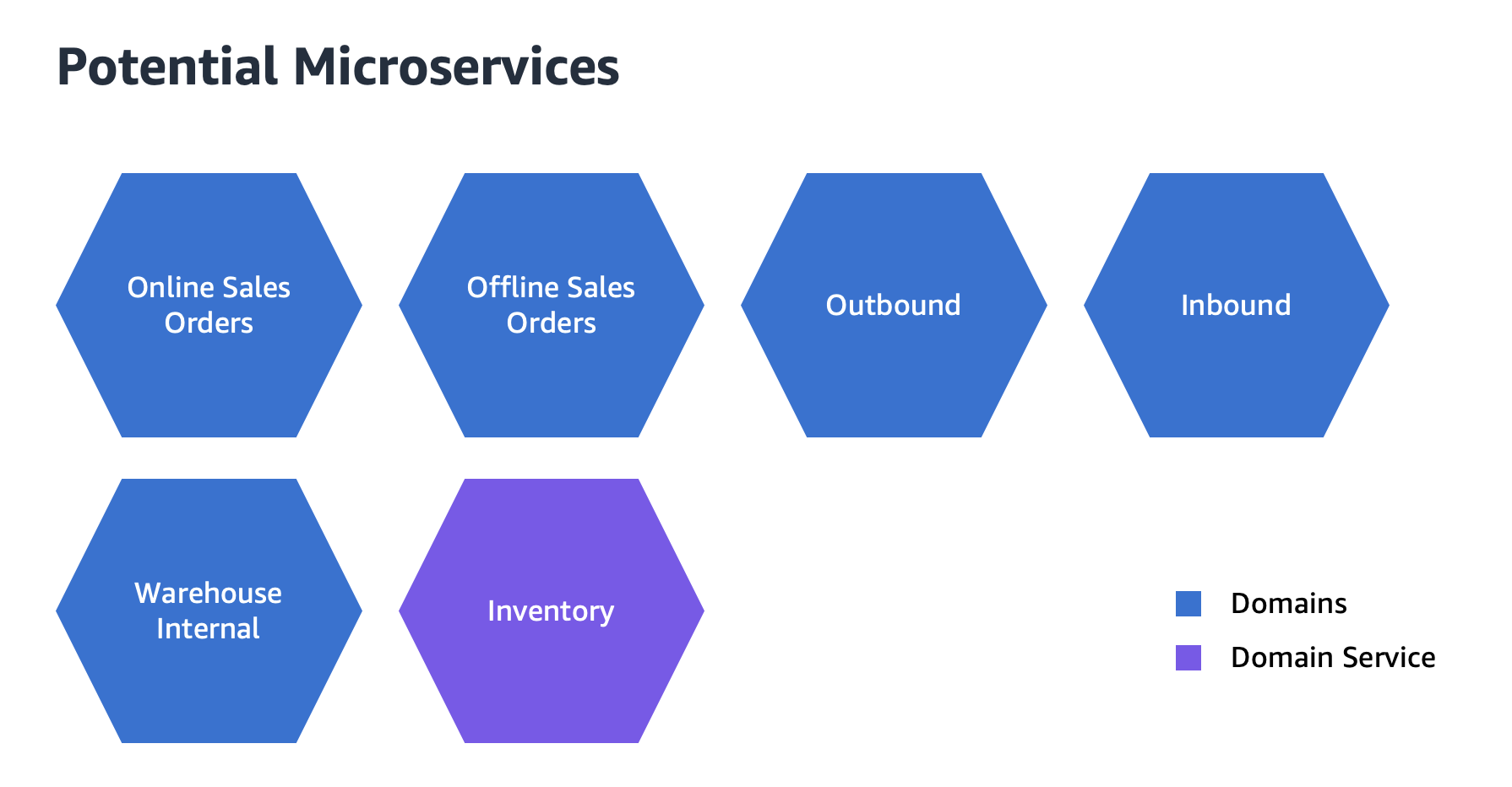 Potential Microservices

Online Sales Orders

Offline Sales Orders

Outbound

Inbound

Warehouse Internal

Inventory

Domains

Domain Service